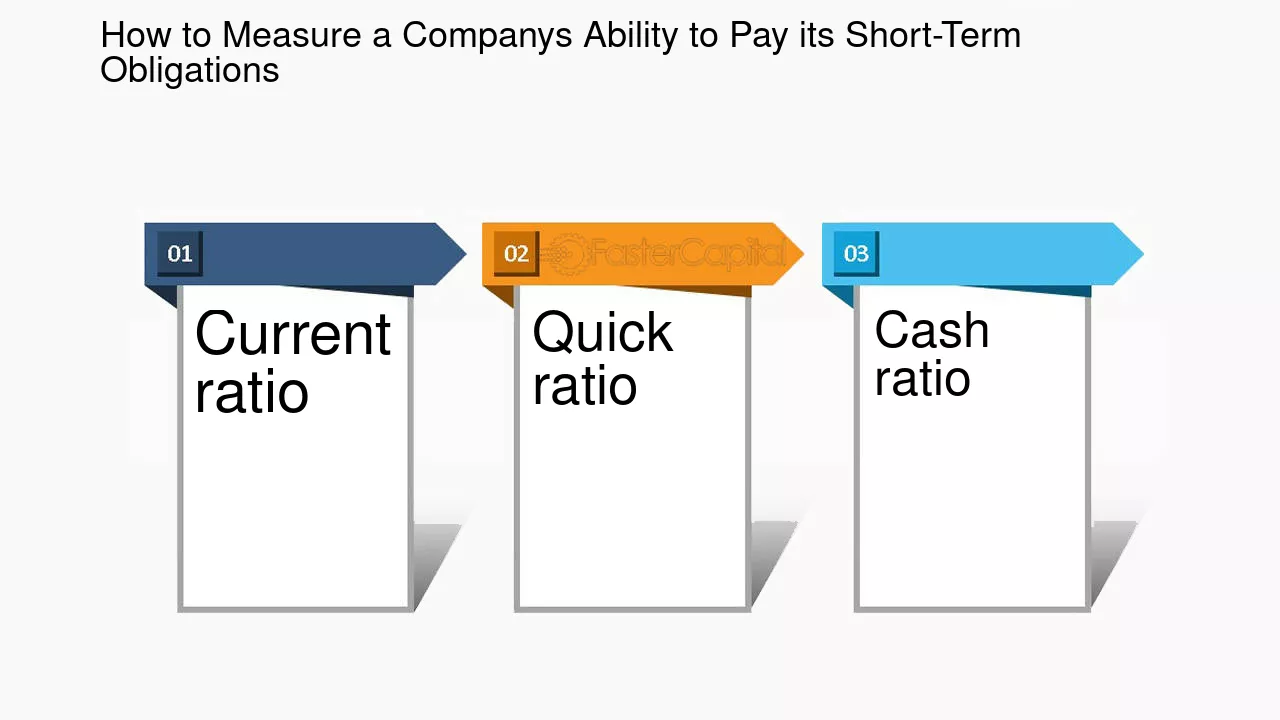 How to Measure a Companys Ability to Pay its Short-Term Obligations

01

Current ratio

02

Quick ratio

03

Cash ratio

FasterCapital